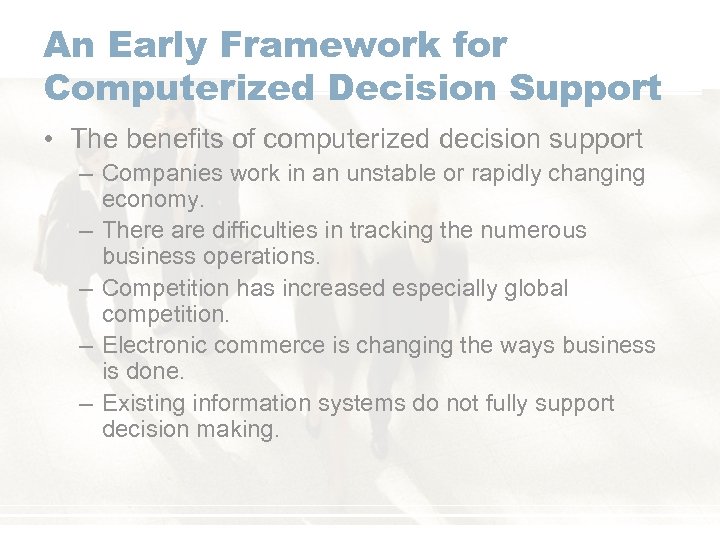 An Early Framework for Computerized Decision Support

• The benefits of computerized decision support
– Companies work in an unstable or rapidly changing economy.
– There are difficulties in tracking the numerous business operations.
– Competition has increased especially global competition.
– Electronic commerce is changing the ways business is done.
– Existing information systems do not fully support decision making.